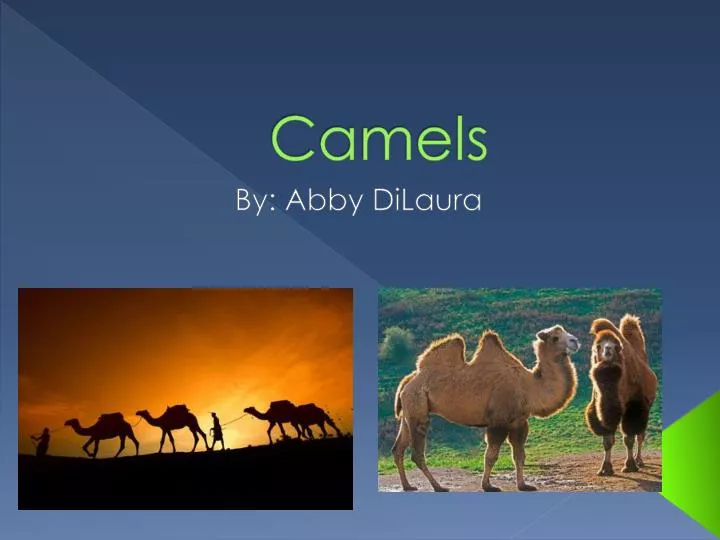 Camels

By: Abby DiLaura